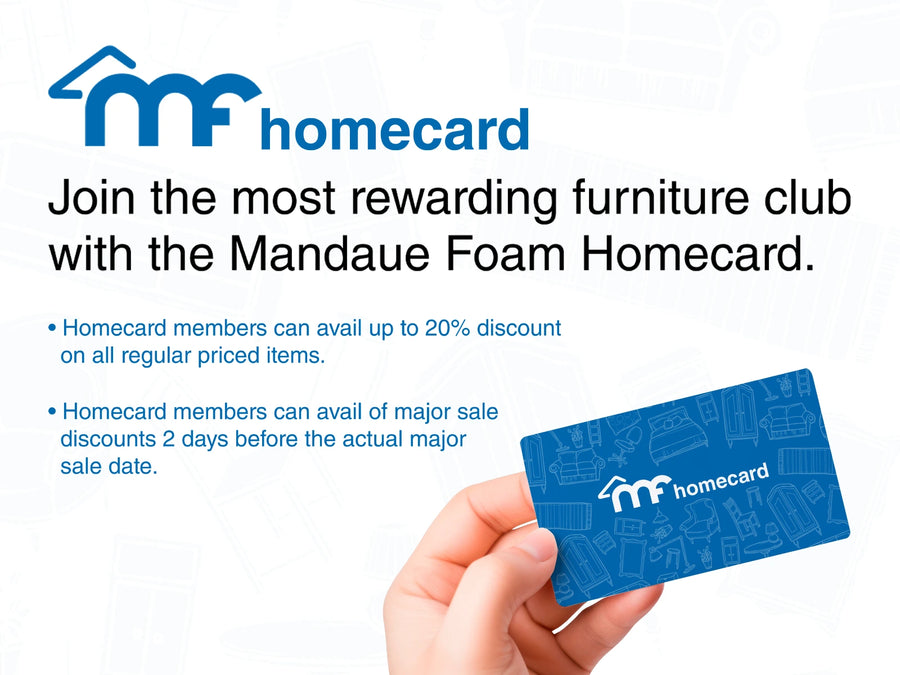 mf homecard

Join the most rewarding furniture club with the Mandaue Foam Homecard.

• Homecard members can avail up to 20% discount on all regular priced items.

• Homecard members can avail of major sale discounts 2 days before the actual major sale date.

mf homecard